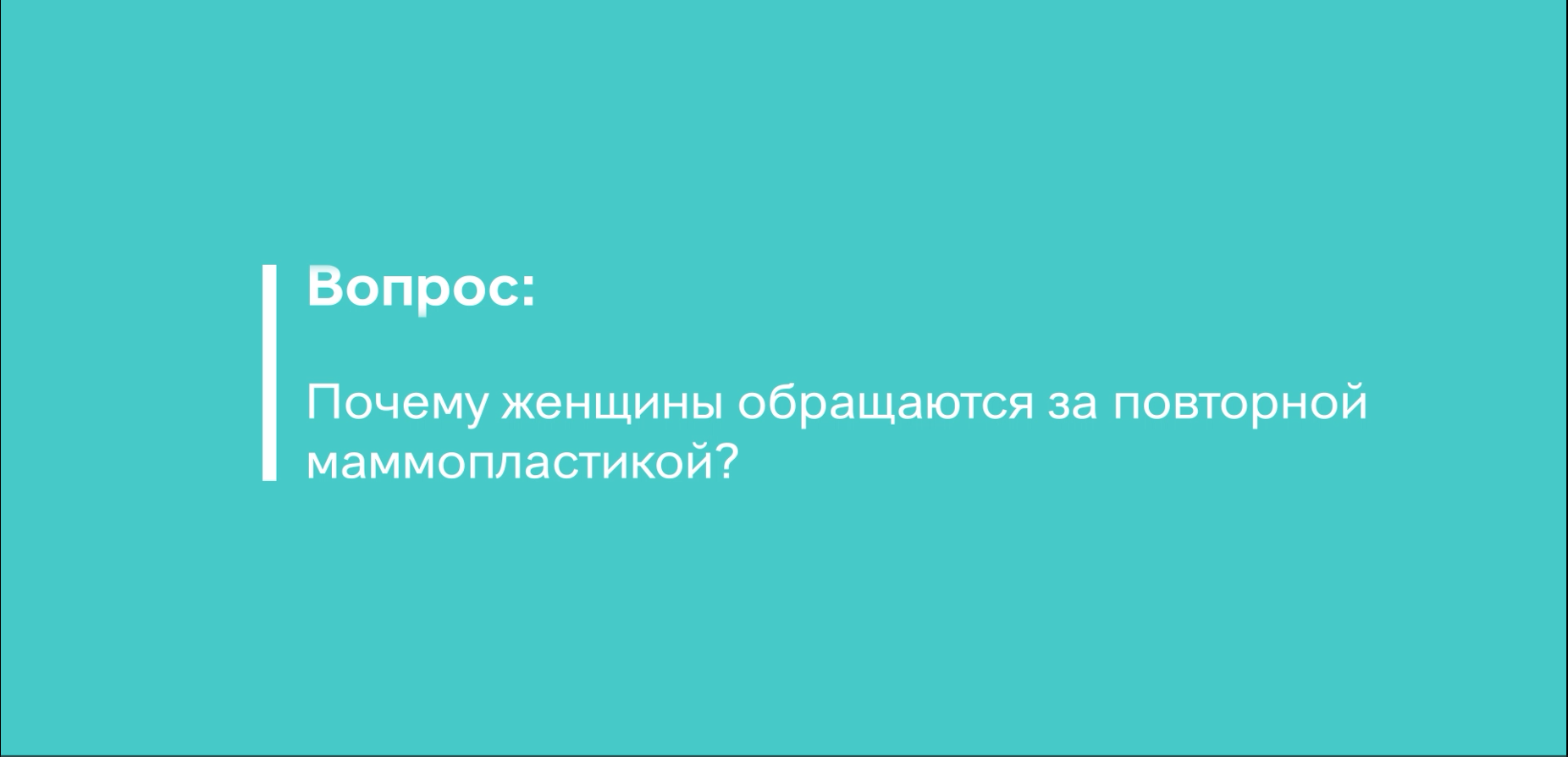 Вопрос:

Почему женщины обращаются за повторной маммопластикой?